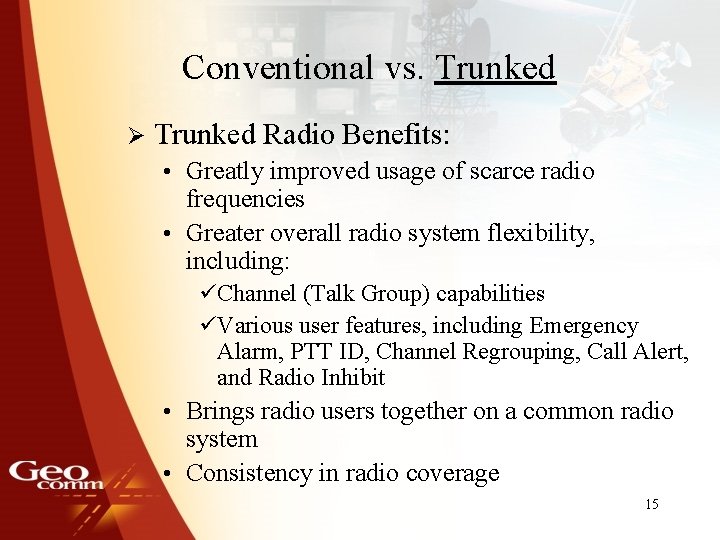 Conventional vs. Trunked

➢ Trunked Radio Benefits:

• Greatly improved usage of scarce radio frequencies

• Greater overall radio system flexibility, including:

✓Channel (Talk Group) capabilities

✓Various user features, including Emergency Alarm, PTT ID, Channel Regrouping, Call Alert, and Radio Inhibit

• Brings radio users together on a common radio system

• Consistency in radio coverage

Geo comm

15